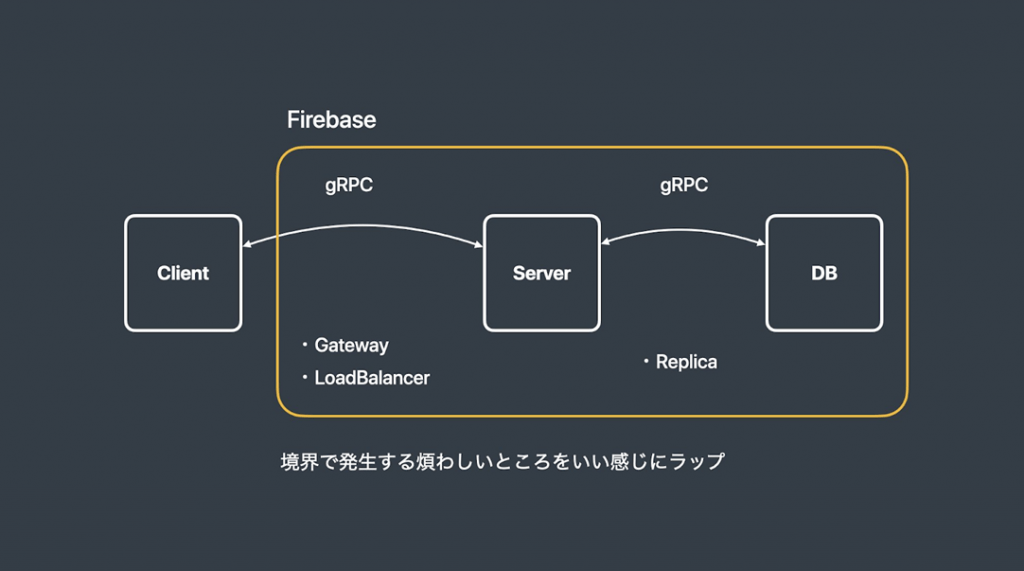 Firebase

gRPC

gRPC

Client

Server

DB

・Gateway

・LoadBalancer

・Replica

境界で発生する煩わしいところをいい感じにラップ